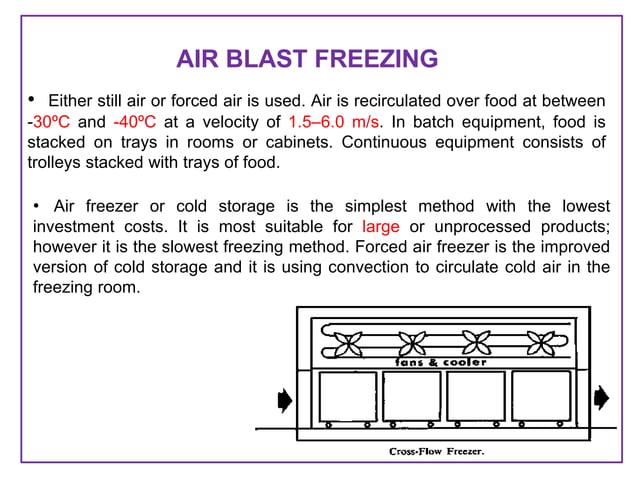 AIR BLAST FREEZING

• Either still air or forced air is used. Air is recirculated over food at between -30ºC and -40ºC at a velocity of 1.5–6.0 m/s. In batch equipment, food is stacked on trays in rooms or cabinets. Continuous equipment consists of trolleys stacked with trays of food.

• Air freezer or cold storage is the simplest method with the lowest investment costs. It is most suitable for large or unprocessed products; however it is the slowest freezing method. Forced air freezer is the improved version of cold storage and it is using convection to circulate cold air in the freezing room.

fans & cooler

Cross-Flow Freezer.